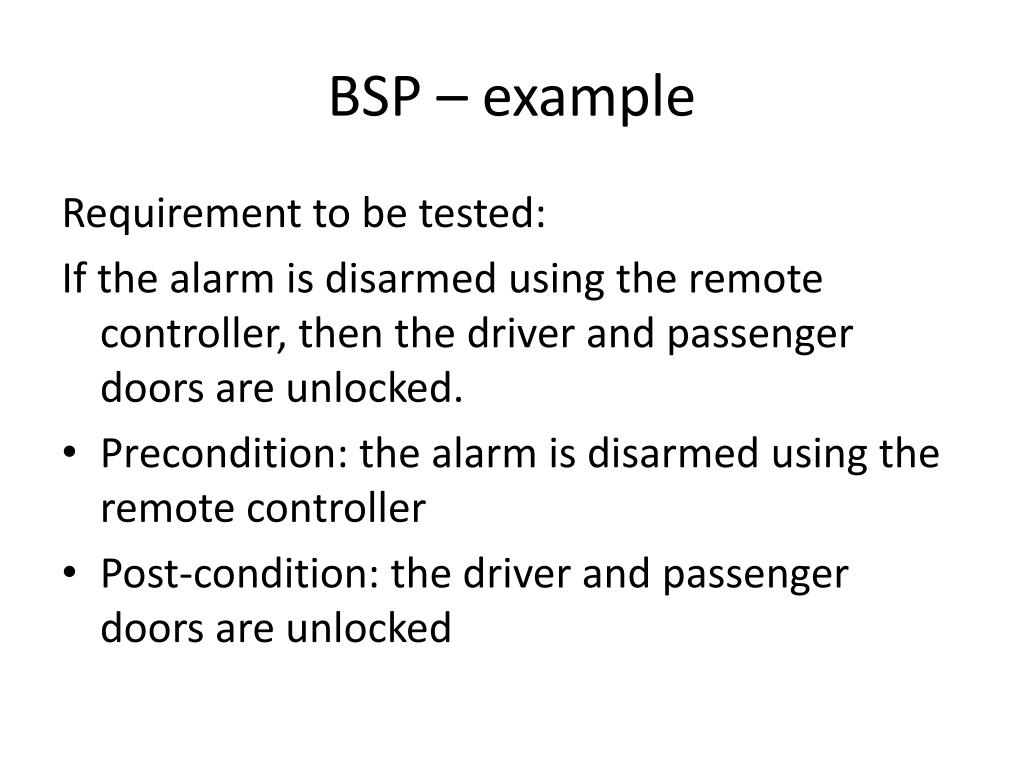 BSP – example

Requirement to be tested:

If the alarm is disarmed using the remote controller, then the driver and passenger doors are unlocked.

• Precondition: the alarm is disarmed using the remote controller
• Post-condition: the driver and passenger doors are unlocked